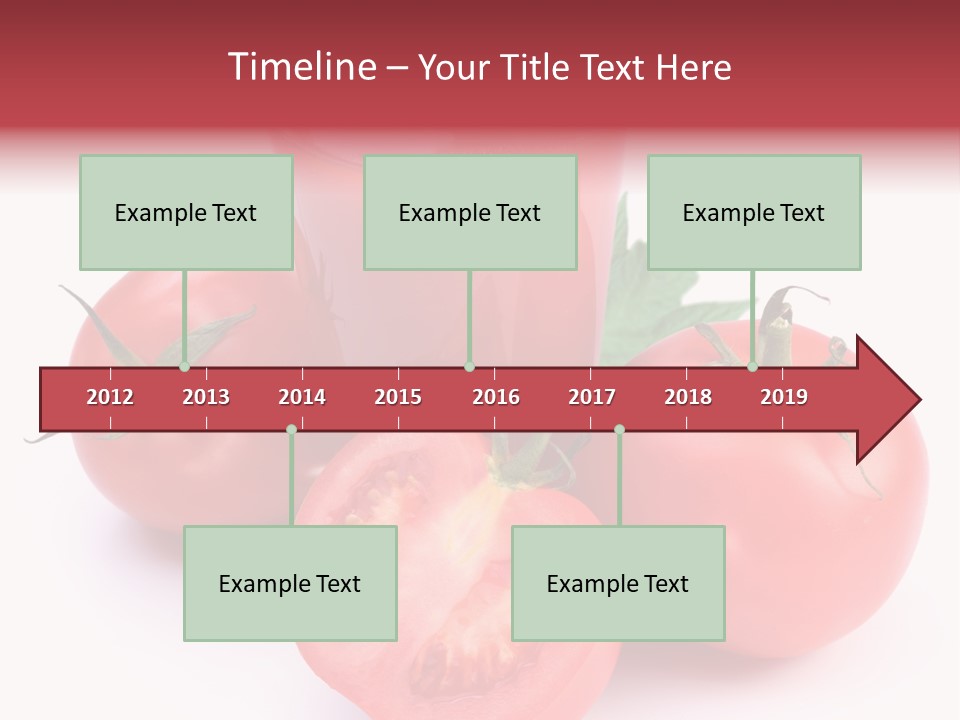 Timeline – Your Title Text Here

Example Text

Example Text

Example Text

2012 2013 2014 2015 2016 2017 2018 2019

Example Text

Example Text